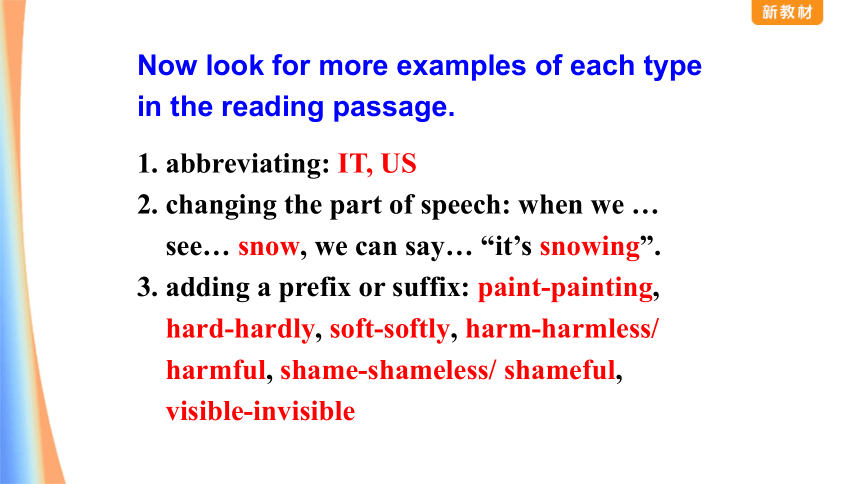 新教材

Now look for more examples of each type in the reading passage.

1. abbreviating: IT, US
2. changing the part of speech: when we … see… snow, we can say… “it’s snowing”.
3. adding a prefix or suffix: paint-painting, hard-hardly, soft-softly, harm-harmless/ harmful, shame-shameless/ shameful, visible-invisible